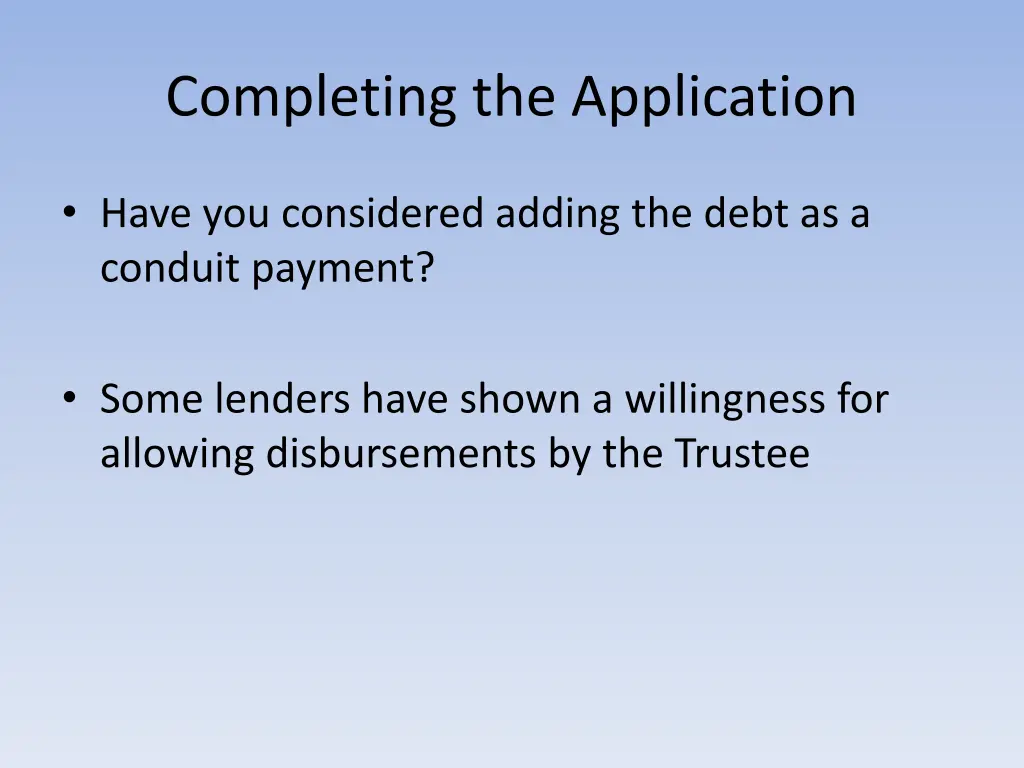 Completing the Application

• Have you considered adding the debt as a conduit payment?

• Some lenders have shown a willingness for allowing disbursements by the Trustee